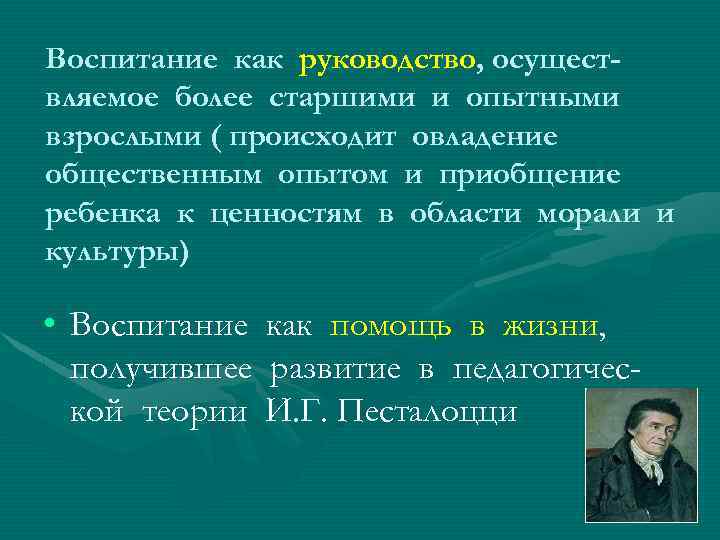 Воспитание как руководство, осуществляемое более старшими и опытными взрослыми ( происходит овладение общественным опытом и приобщение ребенка к ценностям в области морали и культуры)

• Воспитание как помощь в жизни, получившее развитие в педагогической теории И.Г. Песталоцци